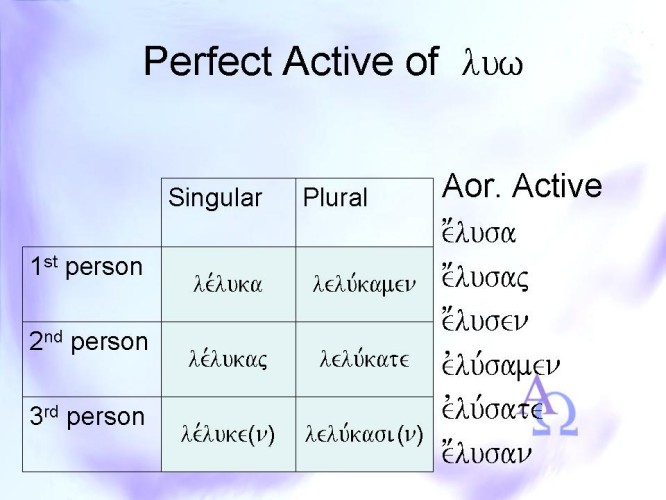 Perfect Active of λυω

| | Singular | Plural |
|---|---|---|
| 1st person | λέλυκα | λελύκαμεν |
| 2nd person | λέλυκας | λελύκατε |
| 3rd person | λέλυκε(ν) | λελύκασι(ν) |

Aor. Active
ἔλυσα
ἔλυσας
ἔλυσεν
ἐλύσαμεν
ἐλύσατε
ἔλυσαν

ΑΩ